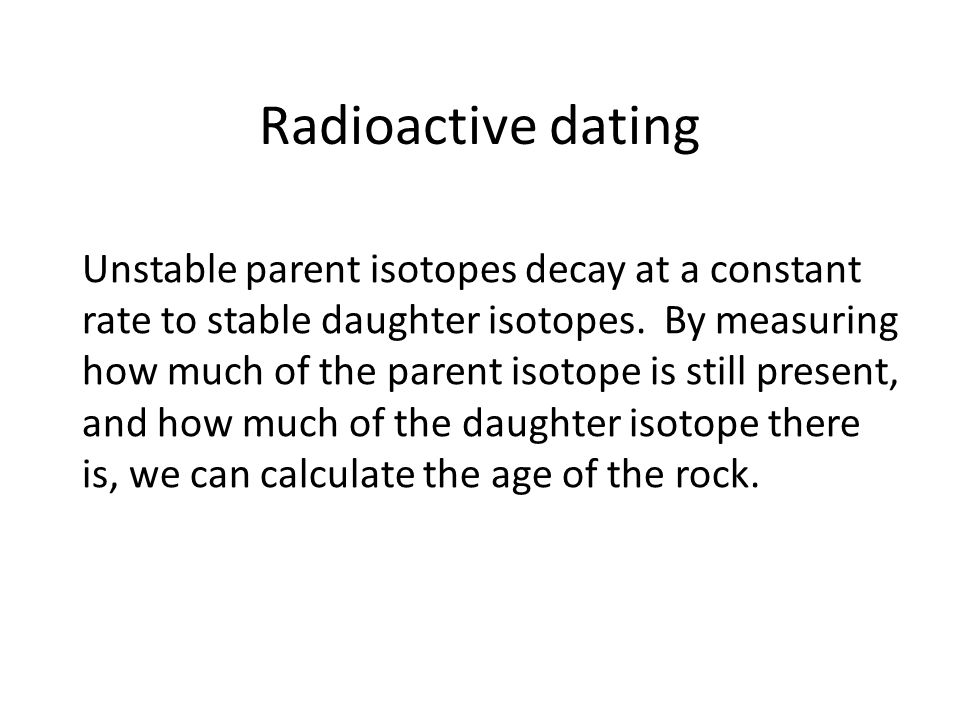 Radioactive dating

Unstable parent isotopes decay at a constant rate to stable daughter isotopes. By measuring how much of the parent isotope is still present, and how much of the daughter isotope there is, we can calculate the age of the rock.